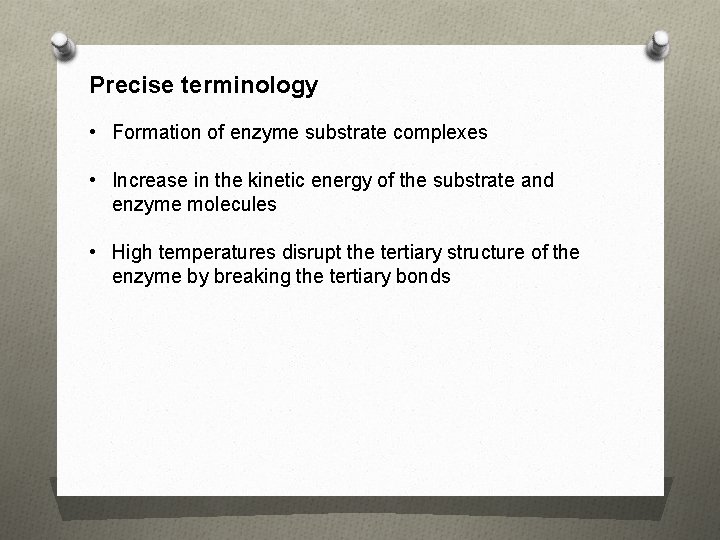 Precise terminology

• Formation of enzyme substrate complexes

• Increase in the kinetic energy of the substrate and enzyme molecules

• High temperatures disrupt the tertiary structure of the enzyme by breaking the tertiary bonds